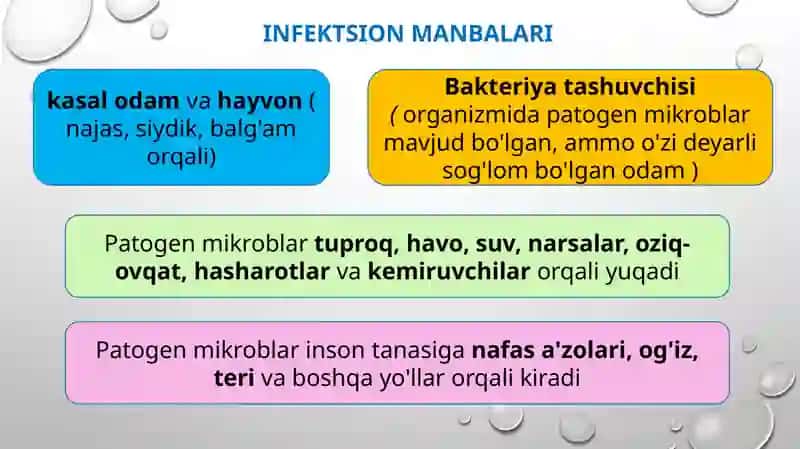 INFEKTSION MANBALARI

kasal odam va hayvon ( najas, siydik, balg'am orqali)

Bakteriya tashuvchisi
( organizmida patogen mikroblar mavjud bo'lgan, ammo o'zi deyarli sog'lom bo'lgan odam )

Patogen mikroblar tuproq, havo, suv, narsalar, oziq-ovqat, hasharotlar va kemiruvchilar orqali yuqadi

Patogen mikroblar inson tanasiga nafas a'zolari, og'iz, teri va boshqa yo'llar orqali kiradi